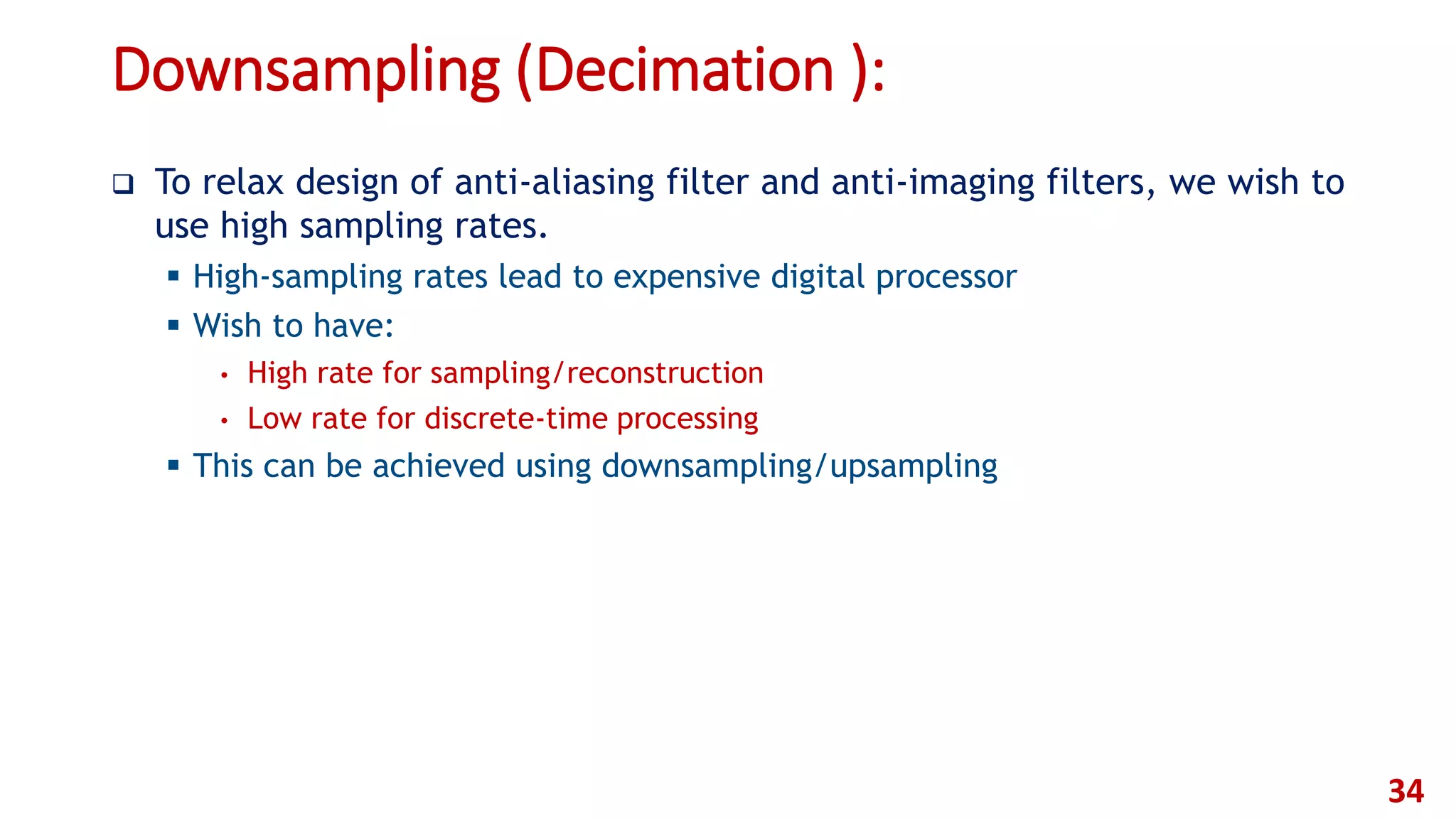 Downsampling (Decimation ):

❑ To relax design of anti-aliasing filter and anti-imaging filters, we wish to use high sampling rates.

▪ High-sampling rates lead to expensive digital processor

▪ Wish to have:

• High rate for sampling/reconstruction

• Low rate for discrete-time processing

▪ This can be achieved using downsampling/upsampling

34